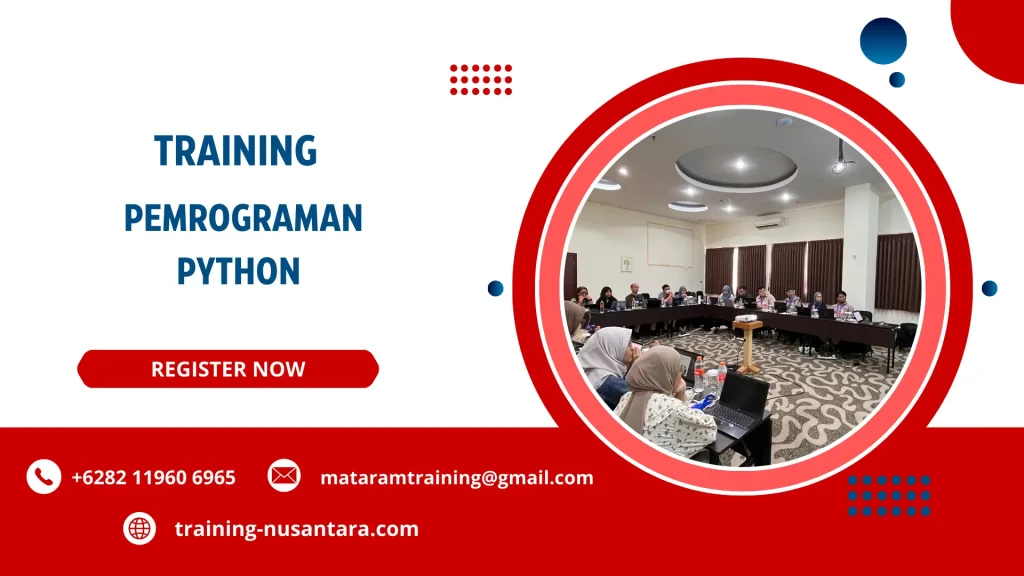 TRAINING

PEMROGRAMAN PYTHON

REGISTER NOW

+6282 11960 6965

mataramtraining@gmail.com

training-nusantara.com